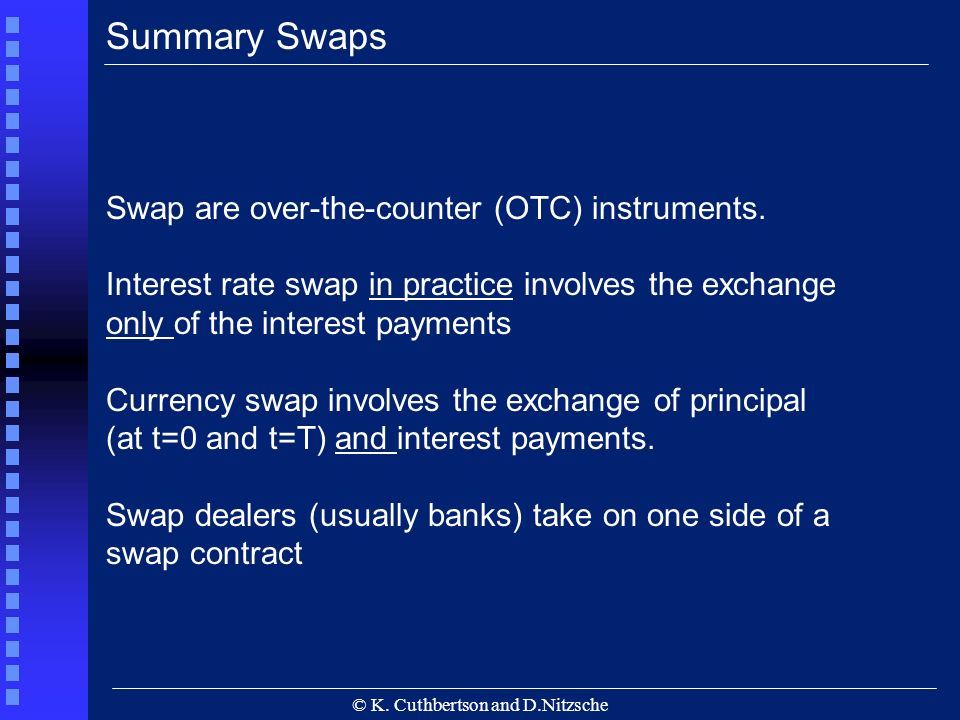 Summary Swaps

Swap are over-the-counter (OTC) instruments.

Interest rate swap in practice involves the exchange only of the interest payments

Currency swap involves the exchange of principal (at t=0 and t=T) and interest payments.

Swap dealers (usually banks) take on one side of a swap contract

© K. Cuthbertson and D.Nitzsche